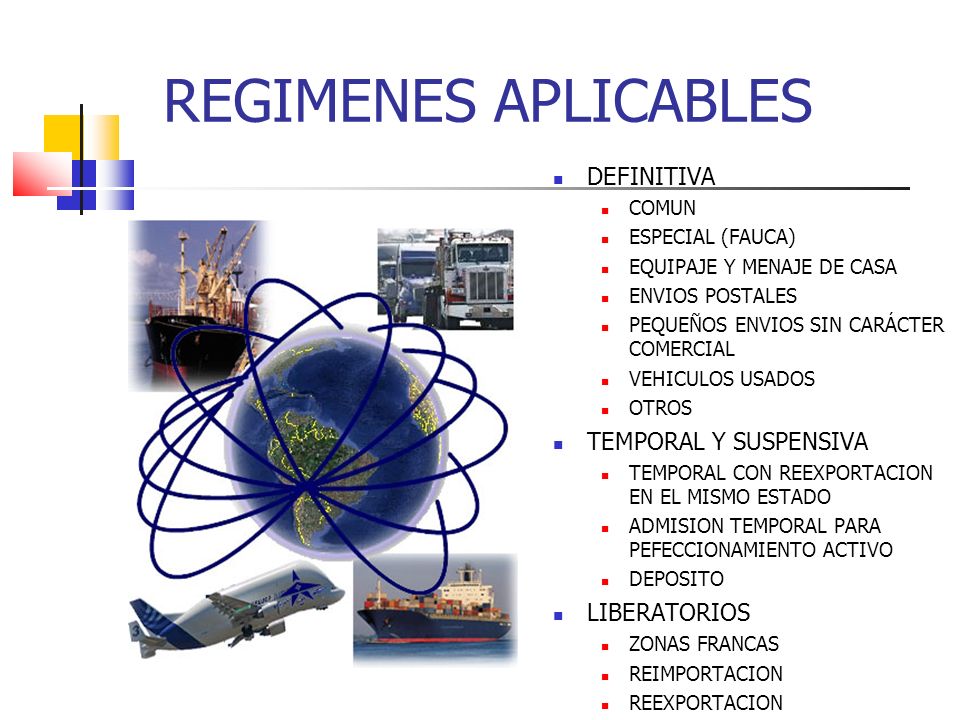 REGIMENES APLICABLES

- DEFINITIVA
  - COMUN
  - ESPECIAL (FAUCA)
  - EQUIPAJE Y MENAJE DE CASA
  - ENVIOS POSTALES
  - PEQUEÑOS ENVIOS SIN CARÁCTER COMERCIAL
  - VEHICULOS USADOS
  - OTROS
- TEMPORAL Y SUSPENSIVA
  - TEMPORAL CON REEXPORTACION EN EL MISMO ESTADO
  - ADMISION TEMPORAL PARA PEFECCIONAMIENTO ACTIVO
  - DEPOSITO
- LIBERATORIOS
  - ZONAS FRANCAS
  - REIMPORTACION
  - REEXPORTACION